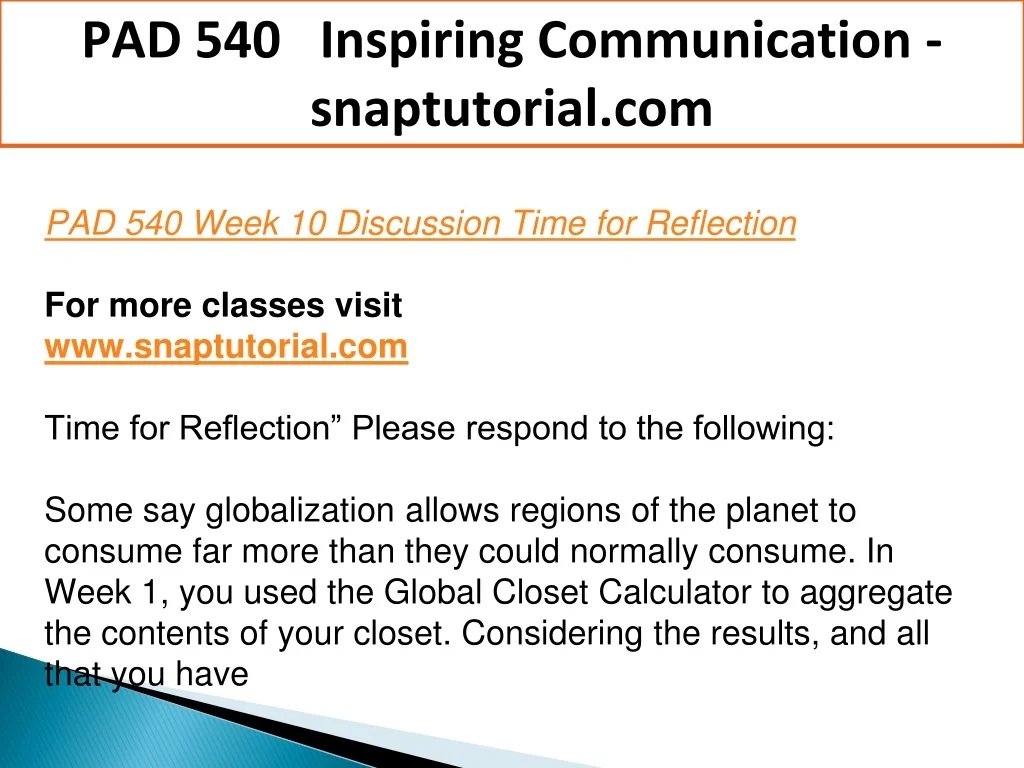 PAD 540 Inspiring Communication - snaptutorial.com

PAD 540 Week 10 Discussion Time for Reflection

For more classes visit
www.snaptutorial.com

Time for Reflection” Please respond to the following:

Some say globalization allows regions of the planet to consume far more than they could normally consume. In Week 1, you used the Global Closet Calculator to aggregate the contents of your closet. Considering the results, and all that you have